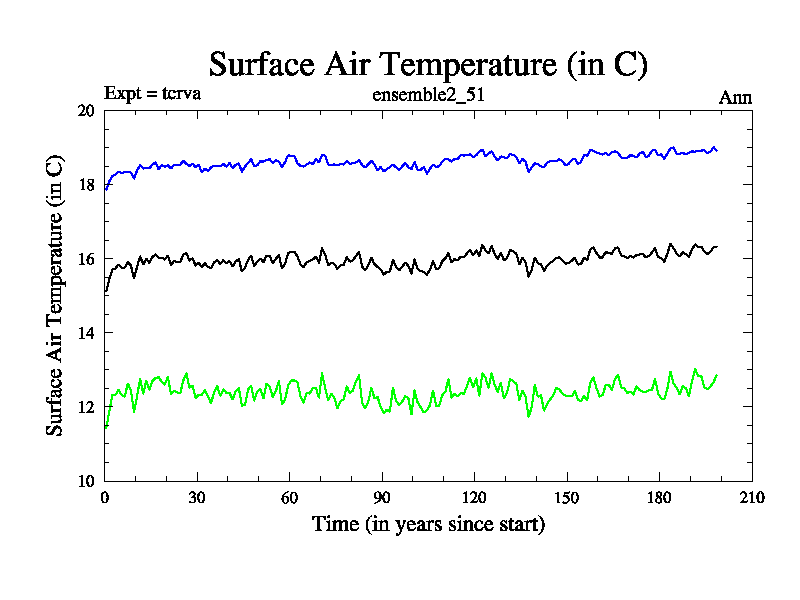 Surface Air Temperature (in C)

Expt = tcrva

ensemble2_51

Ann

Surface Air Temperature (in C)

20
18
16
14
12
10

0
30
60
90
120
150
180
210

Time (in years since start)